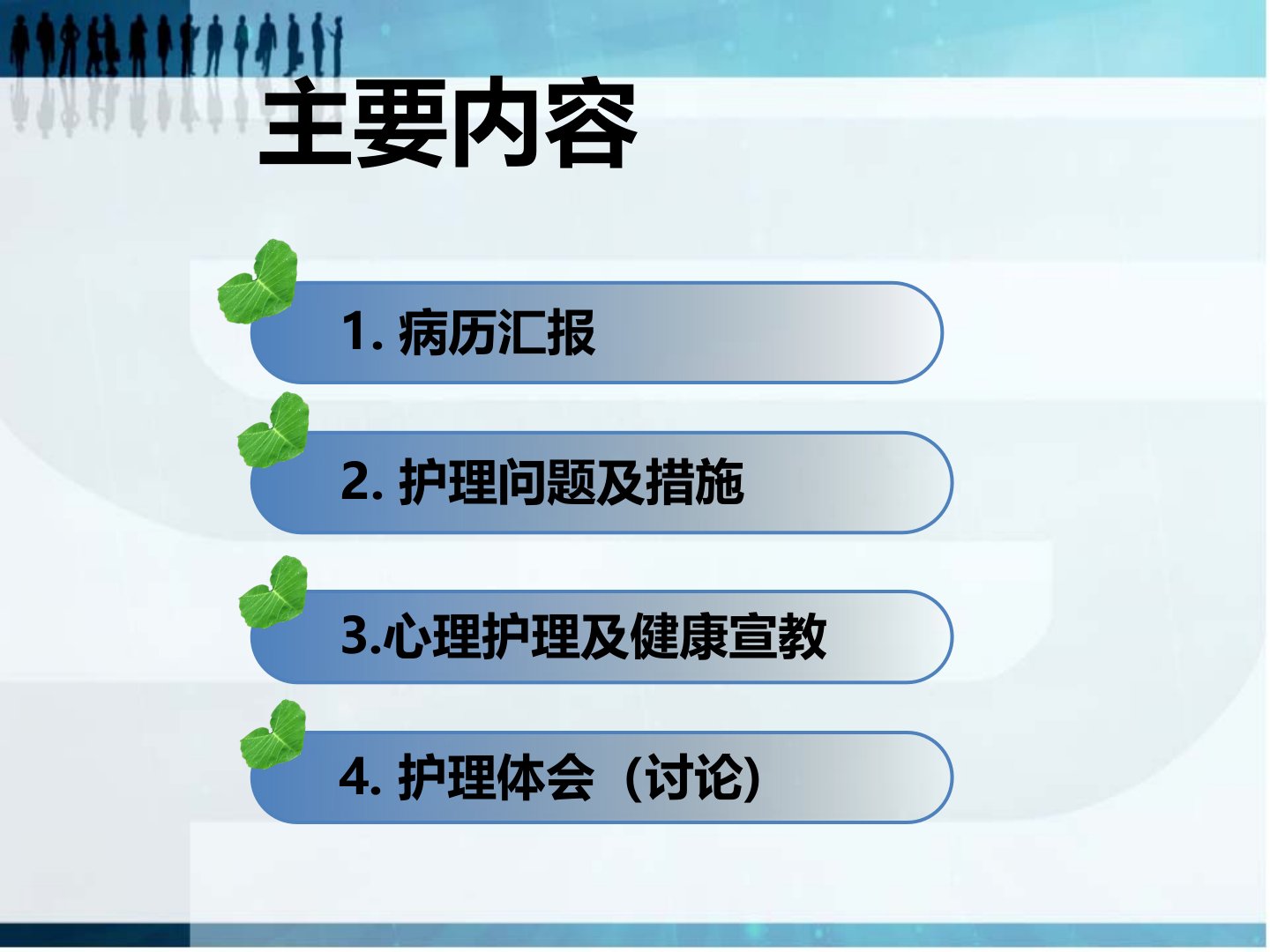 主要内容

1. 病历汇报

2. 护理问题及措施

3.心理护理及健康宣教

4. 护理体会（讨论)